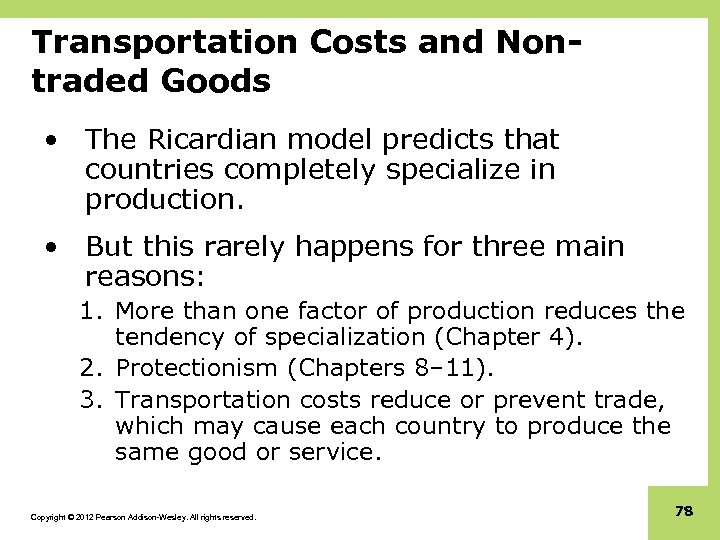 Transportation Costs and Non-traded Goods

• The Ricardian model predicts that countries completely specialize in production.

• But this rarely happens for three main reasons:

1. More than one factor of production reduces the tendency of specialization (Chapter 4).
2. Protectionism (Chapters 8–11).
3. Transportation costs reduce or prevent trade, which may cause each country to produce the same good or service.

Copyright © 2012 Pearson Addison-Wesley. All rights reserved.

78